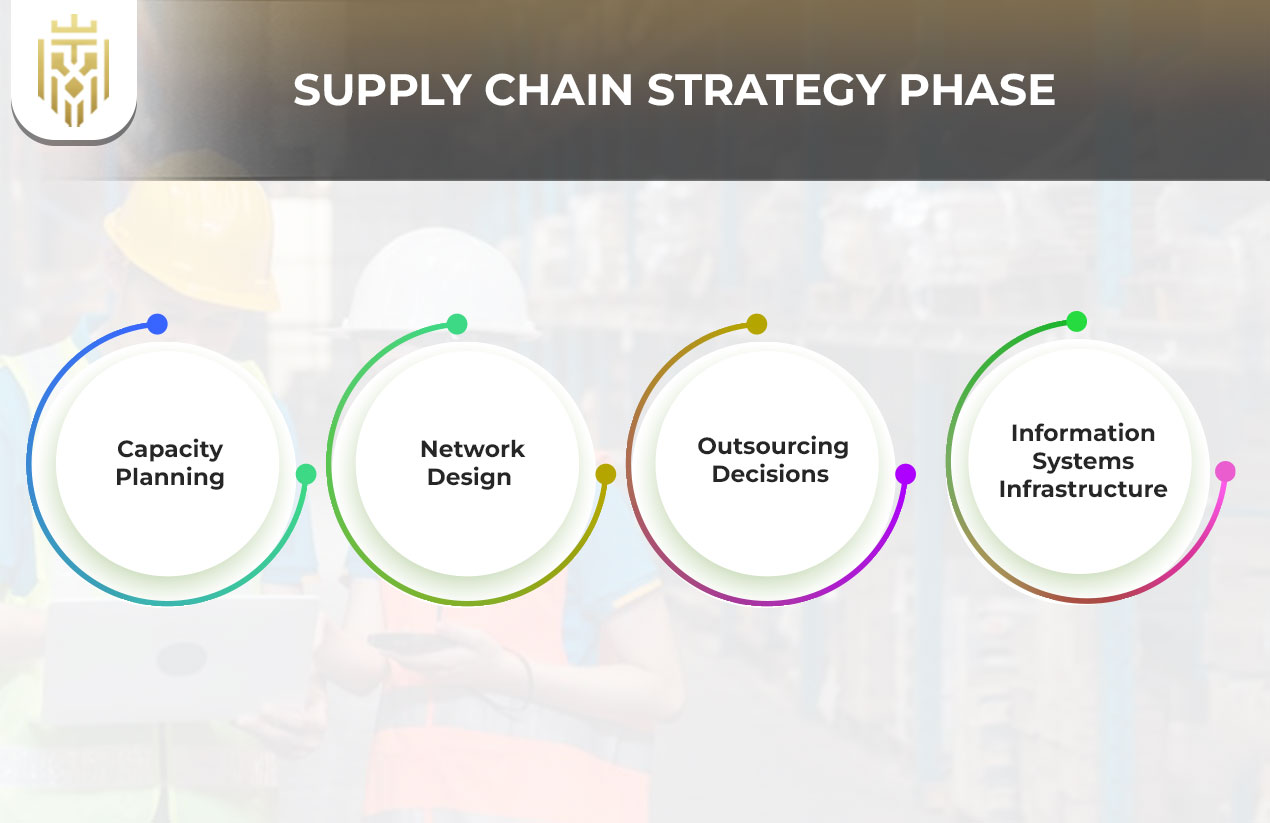 SUPPLY CHAIN STRATEGY PHASE

Capacity Planning

Network Design

Outsourcing Decisions

Information Systems Infrastructure